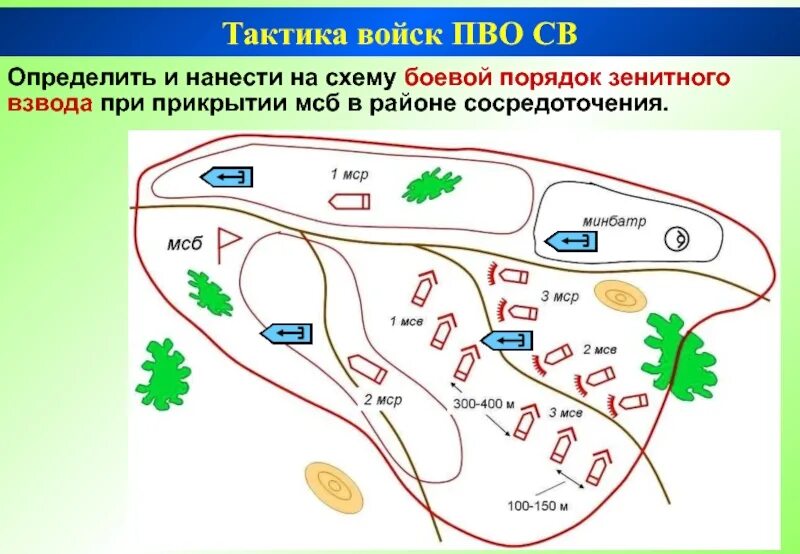 Тактика войск ПВО СВ

Определить и нанести на схему боевой порядок зенитного взвода при прикрытии мсб в районе сосредоточения.

1 мср

минбатр

мсб

3 мср

1 мсв

2 мсв

2 мср

300-400 м

3 мсв

100-150 м